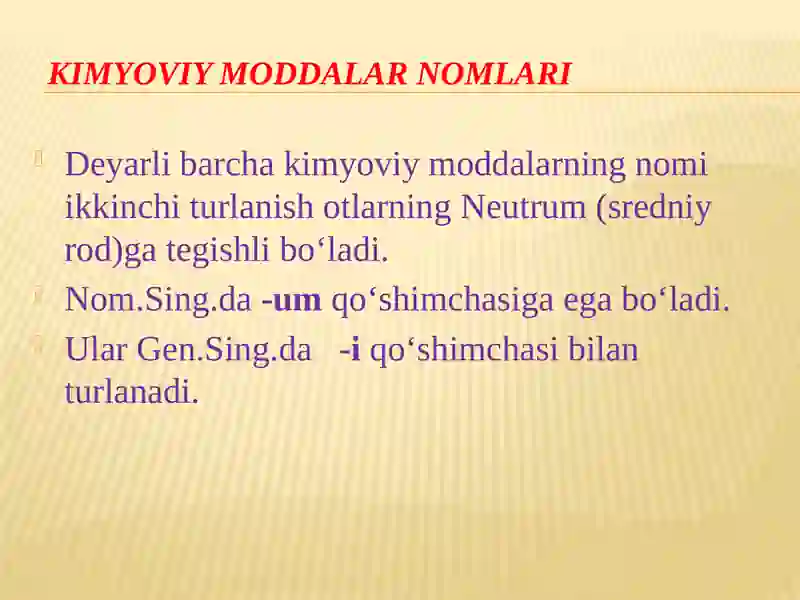 KIMYOVIY MODDALAR NOMLARI

Deyarli barcha kimyoviy moddalarning nomi ikkinchi turlanish otlarning Neutrum (sredniy rod)ga tegishli bo‘ladi.

Nom.Sing.da -um qo‘shimchasiga ega bo‘ladi.

Ular Gen.Sing.da -i qo‘shimchasi bilan turlanadi.